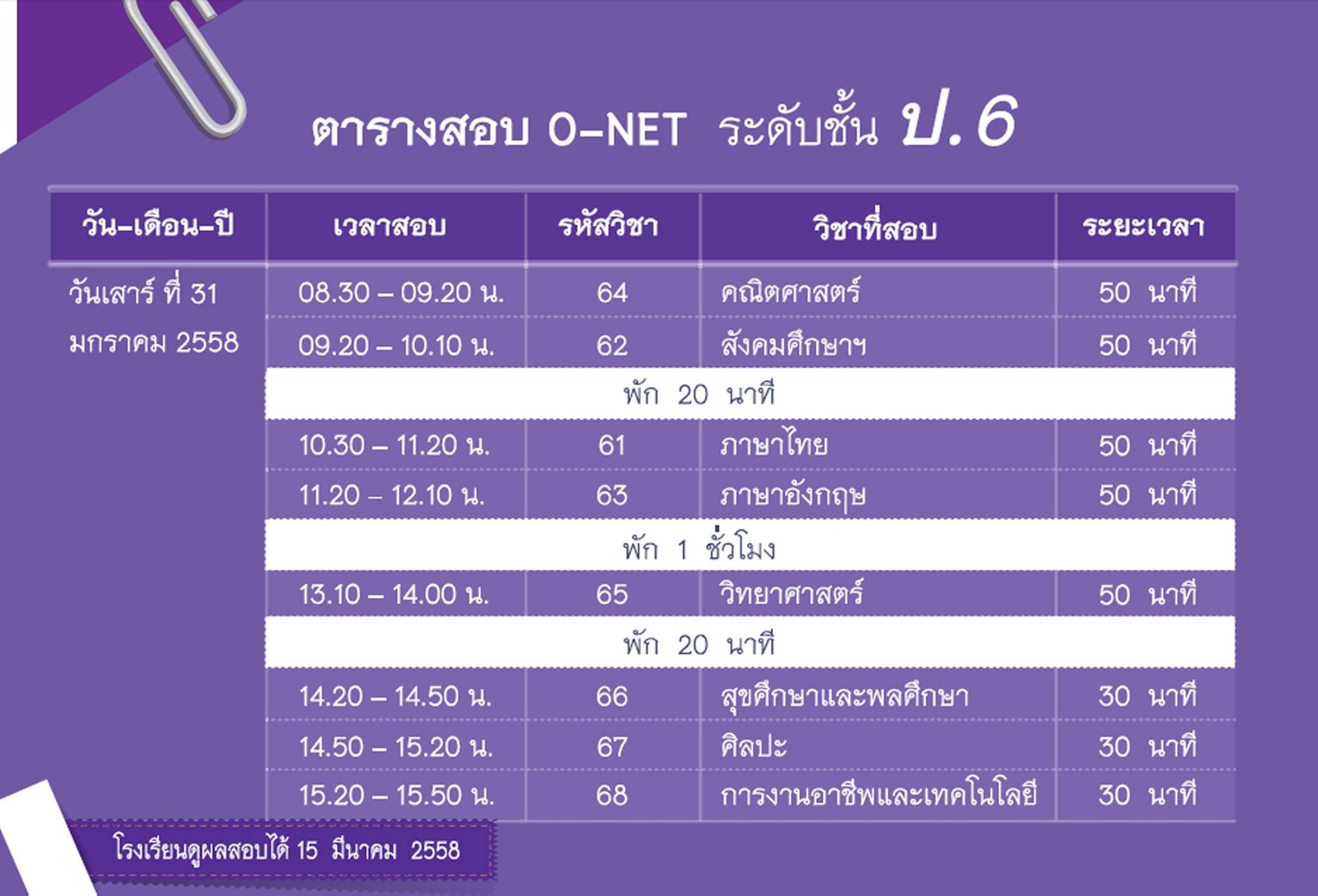 ตารางสอบ O-NET ระดับชั้น ป.6

| วัน-เดือน-ปี | เวลาสอบ | รหัสวิชา | วิชาที่สอบ | ระยะเวลา |
|---|---|---|---|---|
| วันเสาร์ ที่ 31 มกราคม 2558 | 08.30 – 09.20 น. | 64 | คณิตศาสตร์ | 50 นาที |
| | 09.20 – 10.10 น. | 62 | สังคมศึกษาฯ | 50 นาที |
| | พัก 20 นาที | | | |
| | 10.30 – 11.20 น. | 61 | ภาษาไทย | 50 นาที |
| | 11.20 – 12.10 น. | 63 | ภาษาอังกฤษ | 50 นาที |
| | พัก 1 ชั่วโมง | | | |
| | 13.10 – 14.00 น. | 65 | วิทยาศาสตร์ | 50 นาที |
| | พัก 20 นาที | | | |
| | 14.20 – 14.50 น. | 66 | สุขศึกษาและพลศึกษา | 30 นาที |
| | 14.50 – 15.20 น. | 67 | ศิลปะ | 30 นาที |
| | 15.20 – 15.50 น. | 68 | การงานอาชีพและเทคโนโลยี | 30 นาที |

โรงเรียนดูผลสอบได้ 15 มีนาคม 2558